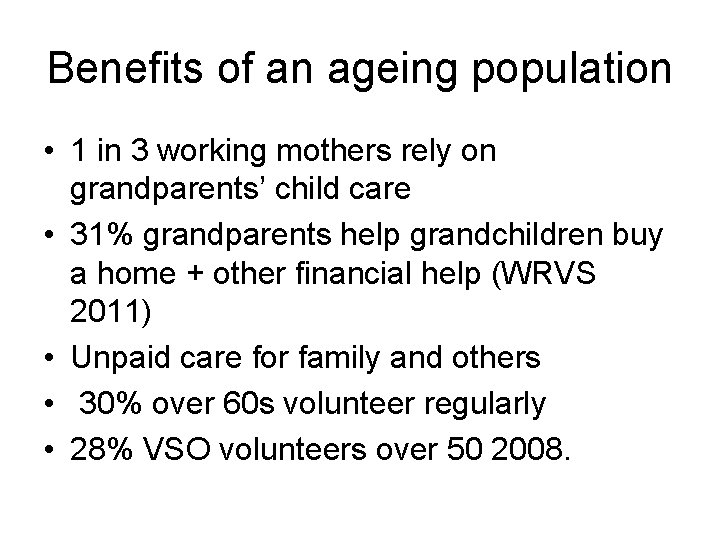 Benefits of an ageing population

• 1 in 3 working mothers rely on grandparents' child care
• 31% grandparents help grandchildren buy a home + other financial help (WRVS 2011)
• Unpaid care for family and others
• 30% over 60s volunteer regularly
• 28% VSO volunteers over 50 2008.